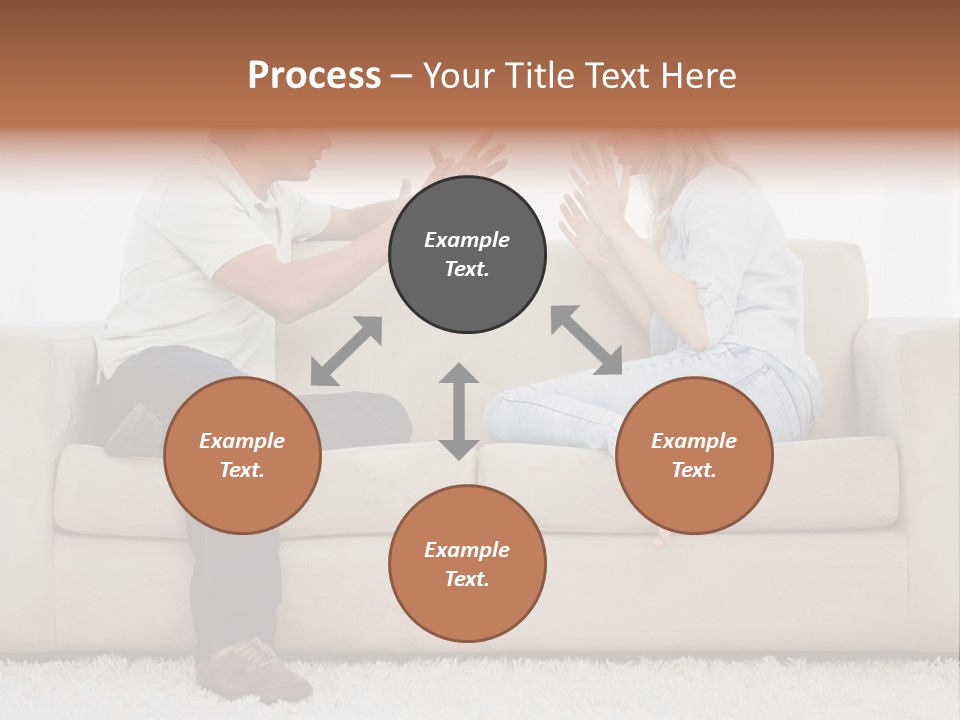 Process – Your Title Text Here

Example Text.

Example Text.

Example Text.

Example Text.